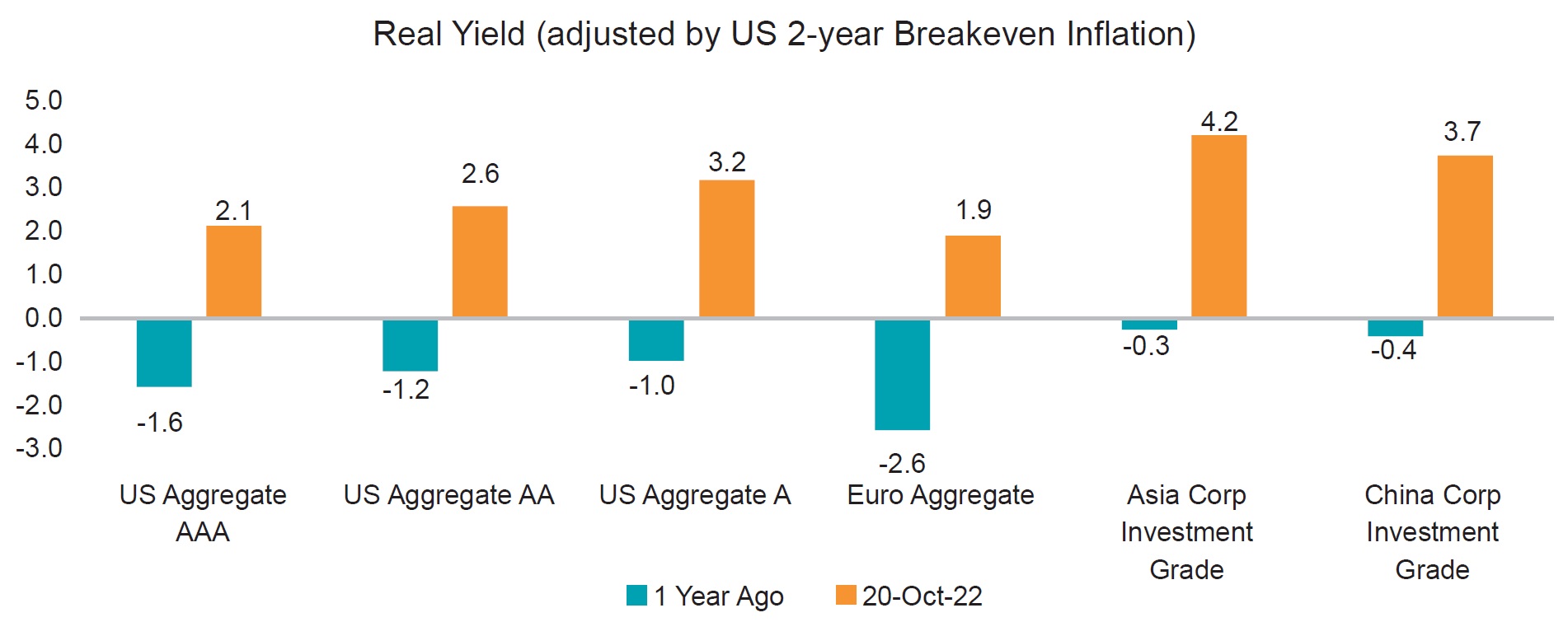 Real Yield (adjusted by US 2-year Breakeven Inflation)

5.0
4.0
3.0
2.0
1.0
0.0
-1.0
-2.0
-3.0

-1.6
2.1
-1.2
2.6
-1.0
3.2
-2.6
1.9
-0.3
4.2
-0.4
3.7

US Aggregate AAA
US Aggregate AA
US Aggregate A
Euro Aggregate
Asia Corp Investment Grade
China Corp Investment Grade

1 Year Ago
20-Oct-22